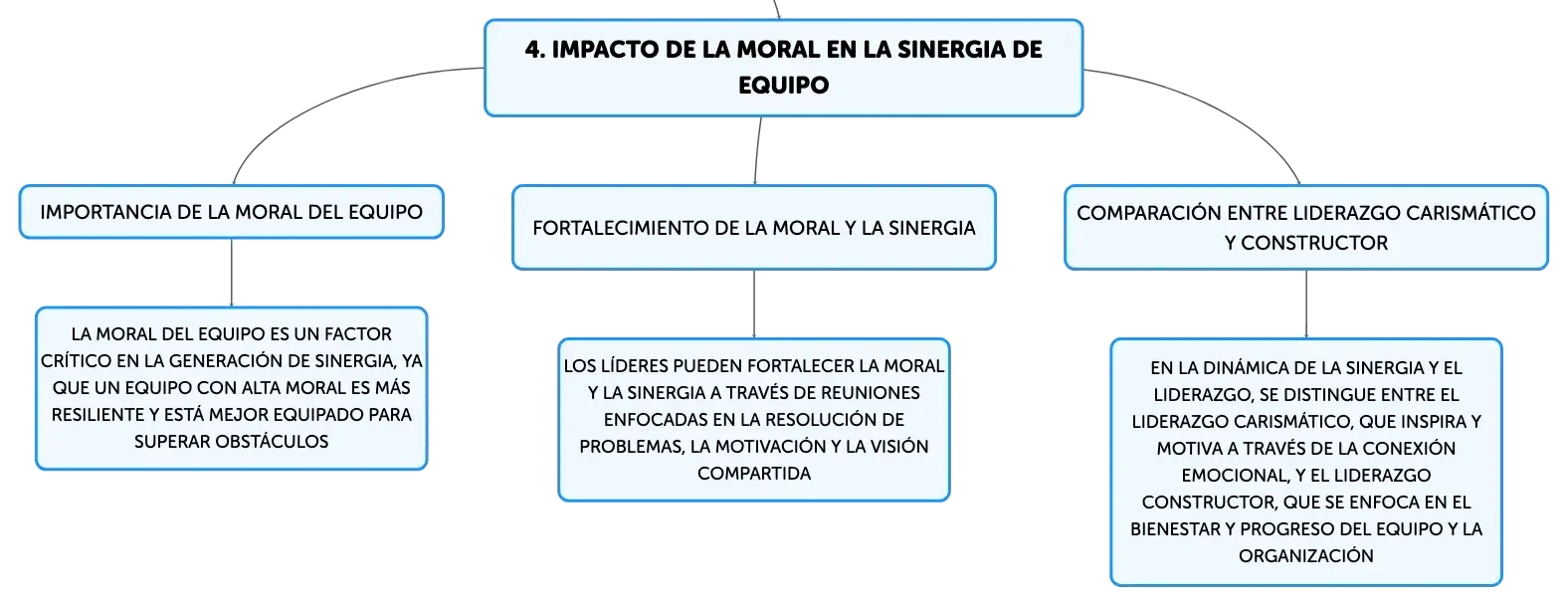 4. IMPACTO DE LA MORAL EN LA SINERGIA DE EQUIPO

IMPORTANCIA DE LA MORAL DEL EQUIPO

LA MORAL DEL EQUIPO ES UN FACTOR CRÍTICO EN LA GENERACIÓN DE SINERGIA, YA QUE UN EQUIPO CON ALTA MORAL ES MÁS RESILIENTE Y ESTÁ MEJOR EQUIPADO PARA SUPERAR OBSTÁCULOS

FORTALECIMIENTO DE LA MORAL Y LA SINERGIA

LOS LÍDERES PUEDEN FORTALECER LA MORAL Y LA SINERGIA A TRAVÉS DE REUNIONES ENFOCADAS EN LA RESOLUCIÓN DE PROBLEMAS, LA MOTIVACIÓN Y LA VISIÓN COMPARTIDA

COMPARACIÓN ENTRE LIDERAZGO CARISMÁTICO Y CONSTRUCTOR

EN LA DINÁMICA DE LA SINERGIA Y EL LIDERAZGO, SE DISTINGUE ENTRE EL LIDERAZGO CARISMÁTICO, QUE INSPIRA Y MOTIVA A TRAVÉS DE LA CONEXIÓN EMOCIONAL, Y EL LIDERAZGO CONSTRUCTOR, QUE SE ENFOCA EN EL BIENESTAR Y PROGRESO DEL EQUIPO Y LA ORGANIZACIÓN